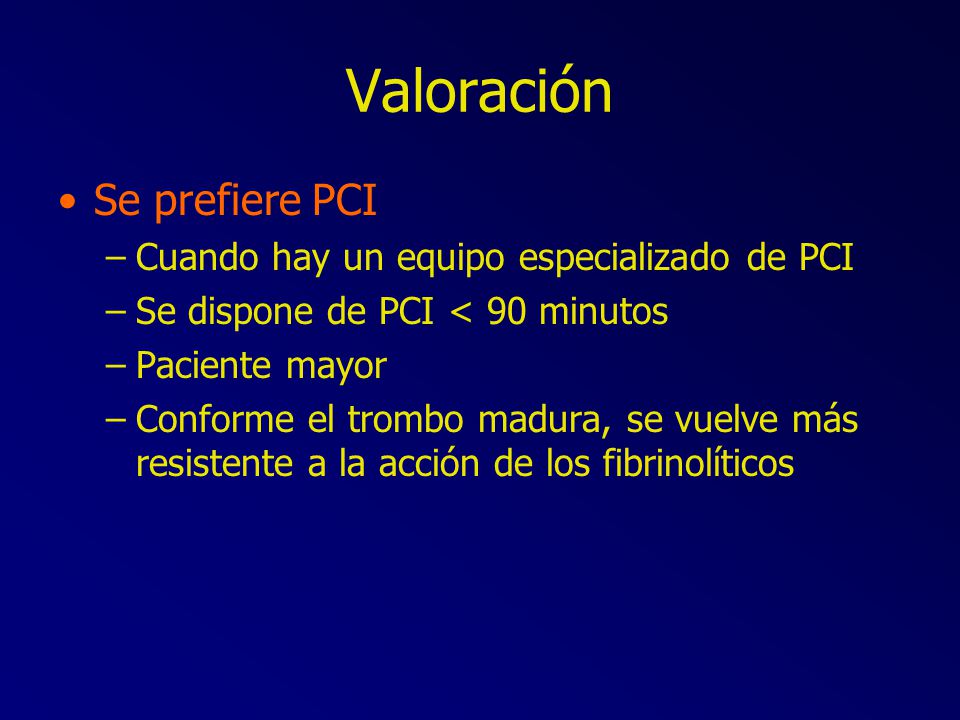 Valoración

• Se prefiere PCI
– Cuando hay un equipo especializado de PCI
– Se dispone de PCI < 90 minutos
– Paciente mayor
– Conforme el trombo madura, se vuelve más resistente a la acción de los fibrinolíticos